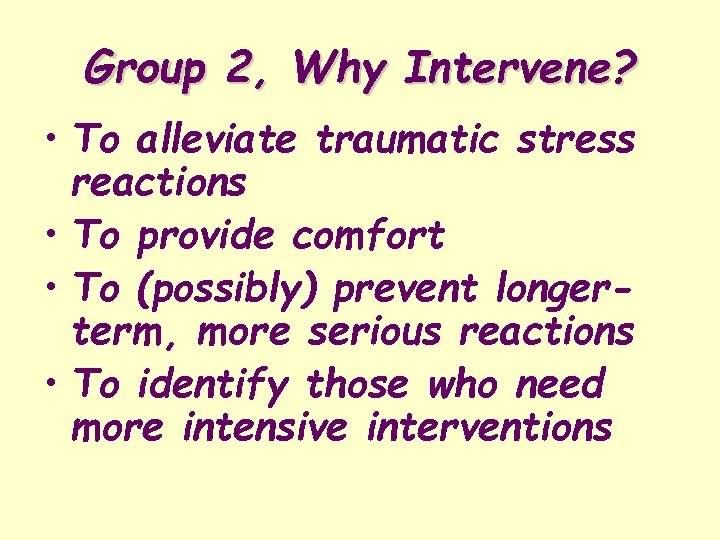 Group 2, Why Intervene?

• To alleviate traumatic stress reactions
• To provide comfort
• To (possibly) prevent longer-term, more serious reactions
• To identify those who need more intensive interventions